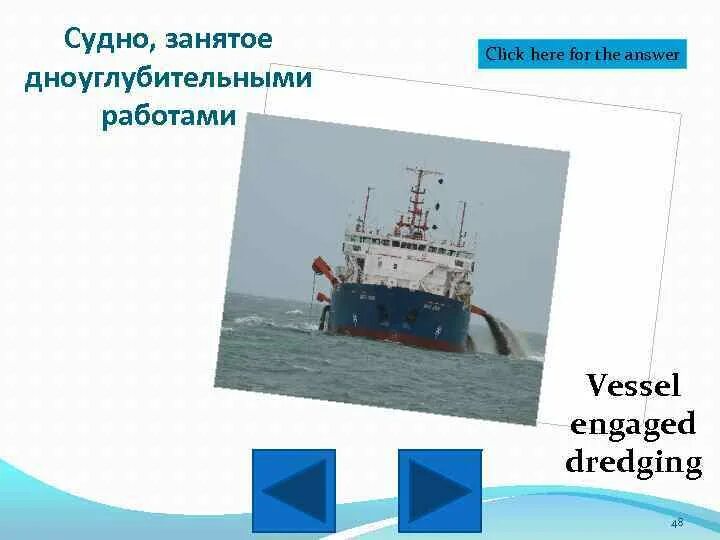 Судно, занятое дноуглубительными работами

Click here for the answer

Vessel engaged dredging

48